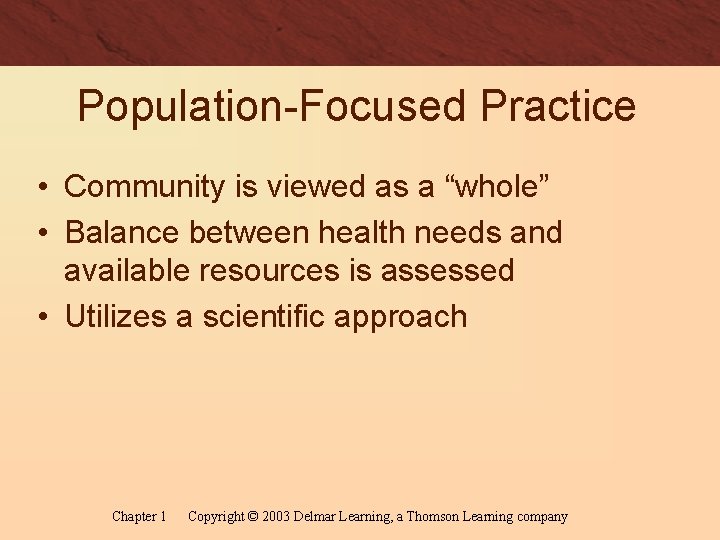 Population-Focused Practice

• Community is viewed as a “whole”

• Balance between health needs and available resources is assessed

• Utilizes a scientific approach

Chapter 1 Copyright © 2003 Delmar Learning, a Thomson Learning company